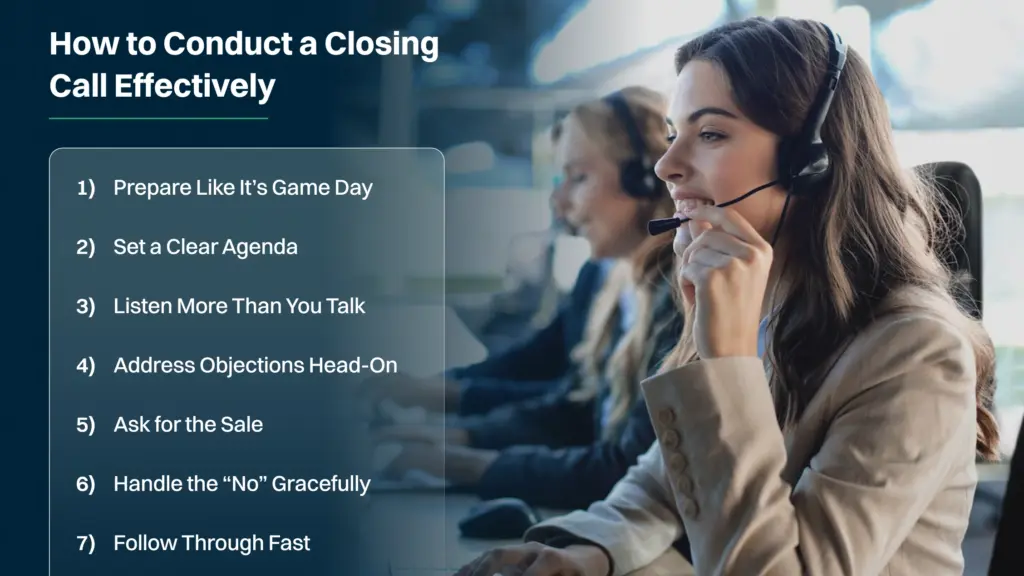 How to Conduct a Closing Call Effectively

1) Prepare Like It's Game Day

2) Set a Clear Agenda

3) Listen More Than You Talk

4) Address Objections Head-On

5) Ask for the Sale

6) Handle the "No" Gracefully

7) Follow Through Fast